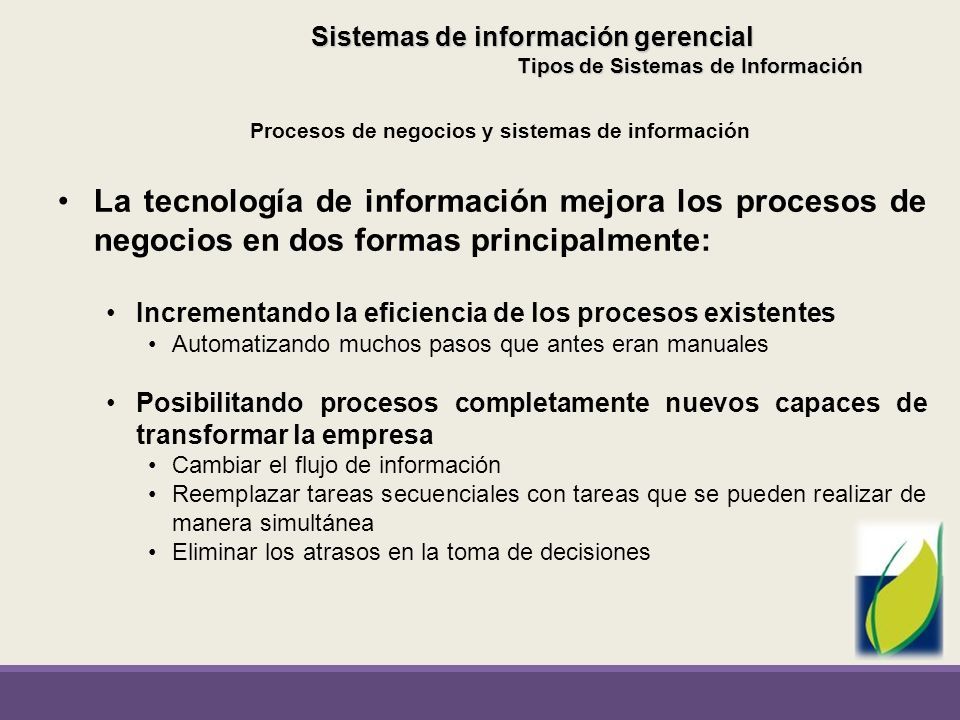 Sistemas de información gerencial
Tipos de Sistemas de Información

Procesos de negocios y sistemas de información

• La tecnología de información mejora los procesos de negocios en dos formas principalmente:

• Incrementando la eficiencia de los procesos existentes
• Automatizando muchos pasos que antes eran manuales

• Posibilitando procesos completamente nuevos capaces de transformar la empresa
• Cambiar el flujo de información
• Reemplazar tareas secuenciales con tareas que se pueden realizar de manera simultánea
• Eliminar los atrasos en la toma de decisiones